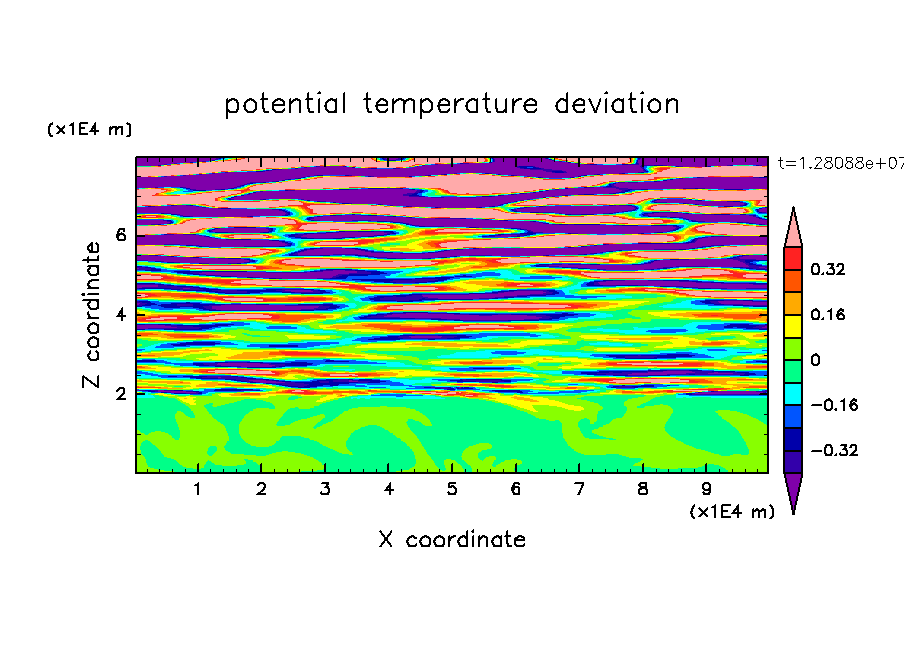 potential temperature deviation

(x1E4 m)

t=1.28088e+07

Z coordinate

6

4

2

0.32

0.16

0

−0.16

−0.32

1 2 3 4 5 6 7 8 9

(x1E4 m)

X coordinate